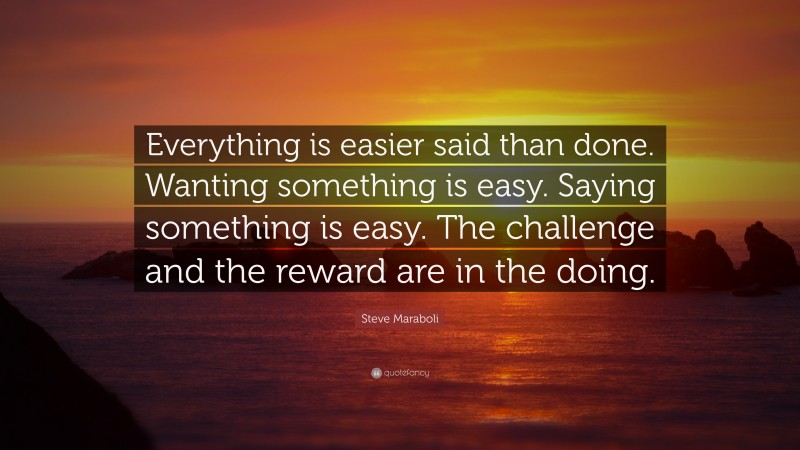 Everything is easier said than done. Wanting something is easy. Saying something is easy. The challenge and the reward are in the doing.

Steve Maraboli

quotefancy